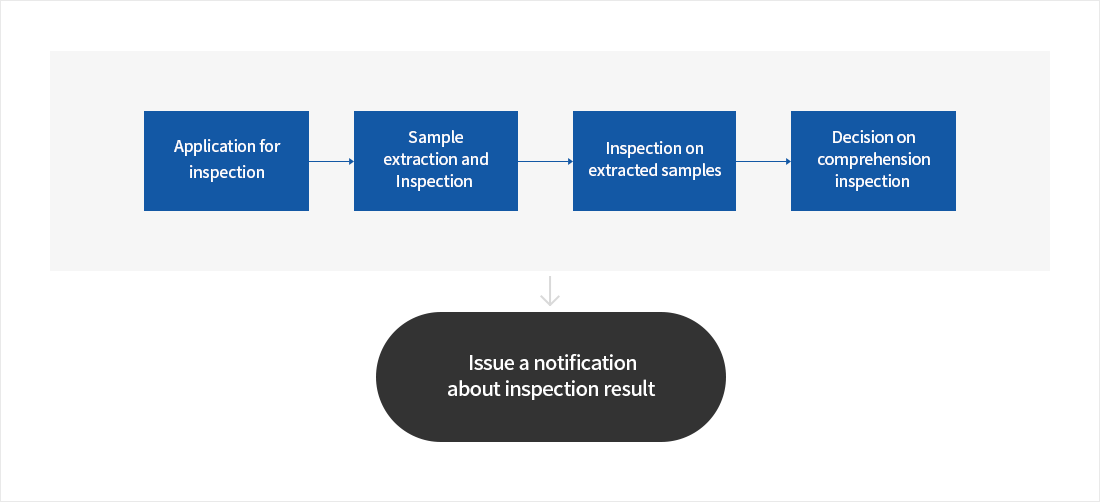 Application for inspection

Sample extraction and Inspection

Inspection on extracted samples

Decision on comprehension inspection

Issue a notification about inspection result